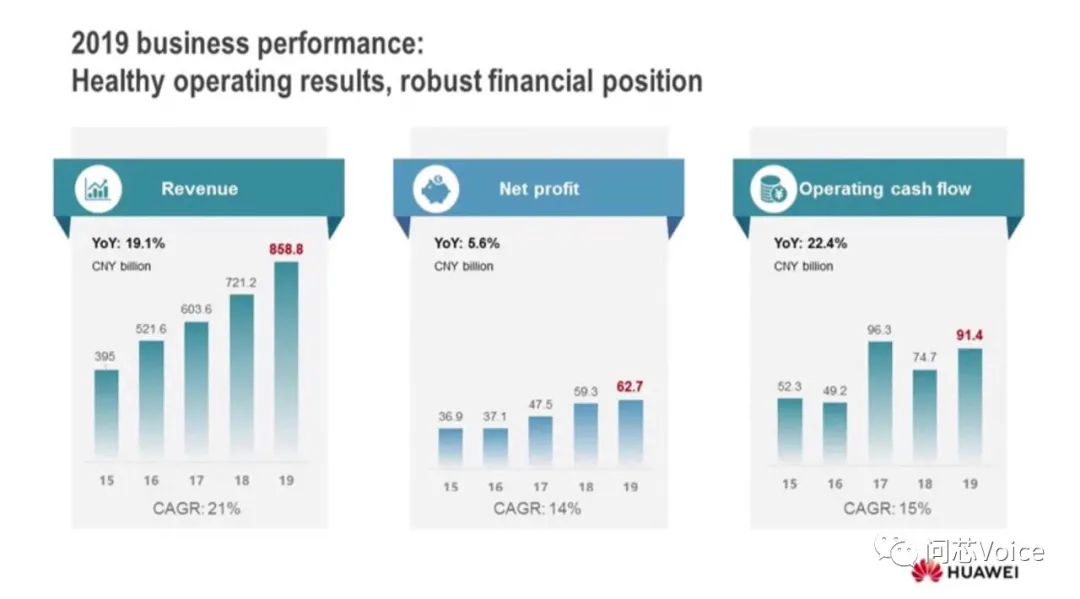 2019 business performance:
Healthy operating results, robust financial position

Revenue

YoY: 19.1%
CNY billion

395
521.6
603.6
721.2
858.8

15 16 17 18 19

CAGR: 21%

Net profit

YoY: 5.6%
CNY billion

36.9
37.1
47.5
59.3
62.7

15 16 17 18 19

CAGR: 14%

Operating cash flow

YoY: 22.4%
CNY billion

52.3
49.2
96.3
74.7
91.4

15 16 17 18 19

CAGR: 15%

问芯Voice

HUAWEI